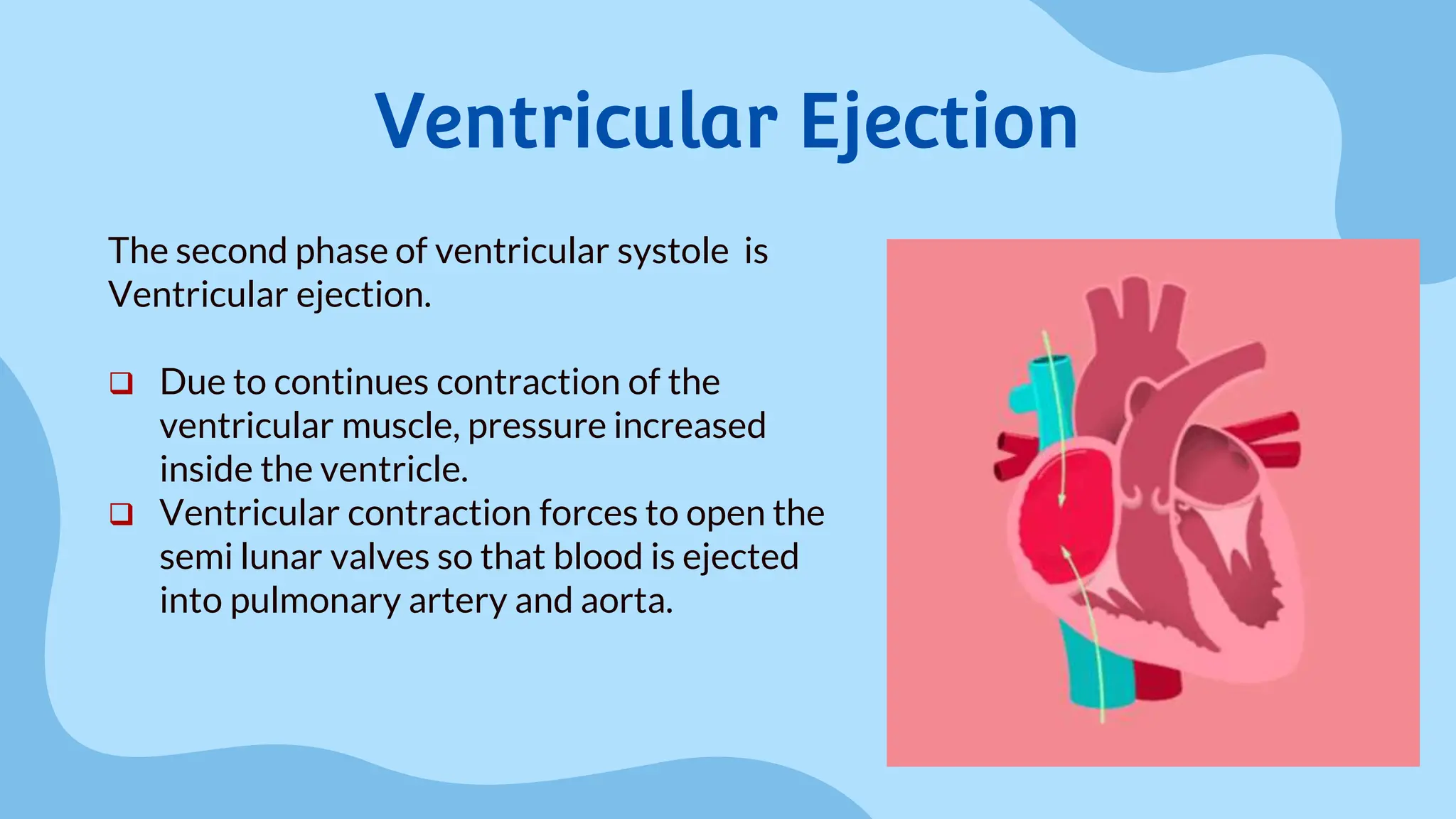 Ventricular Ejection

The second phase of ventricular systole is Ventricular ejection.

❑ Due to continues contraction of the ventricular muscle, pressure increased inside the ventricle.
❑ Ventricular contraction forces to open the semi lunar valves so that blood is ejected into pulmonary artery and aorta.